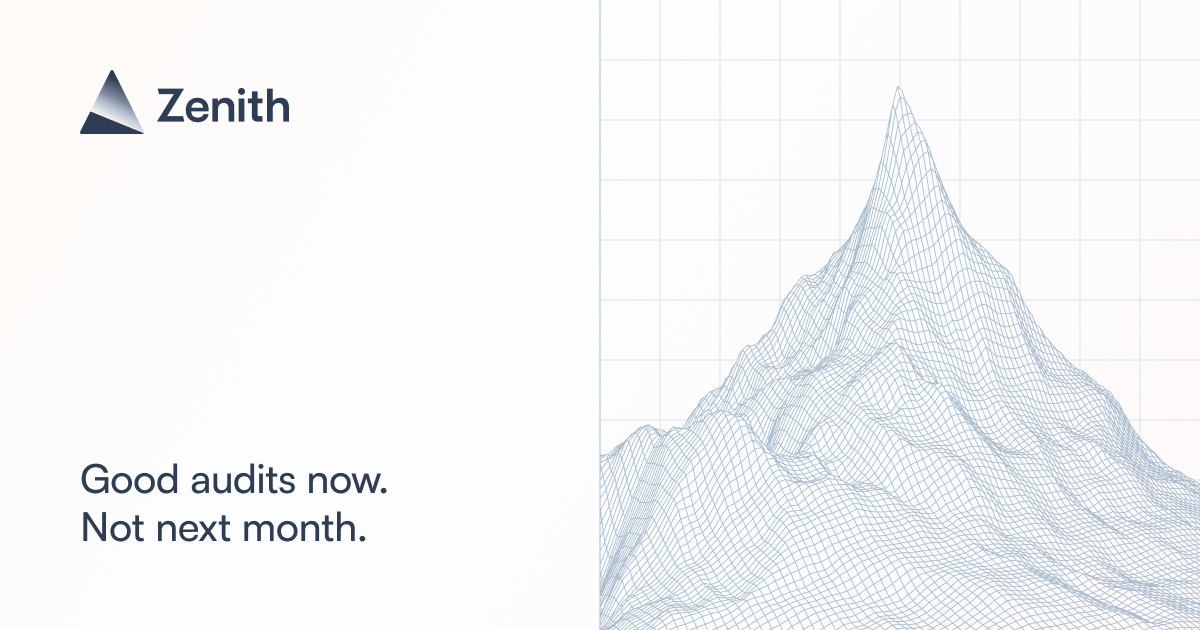 Zenith

Good audits now.
Not next month.